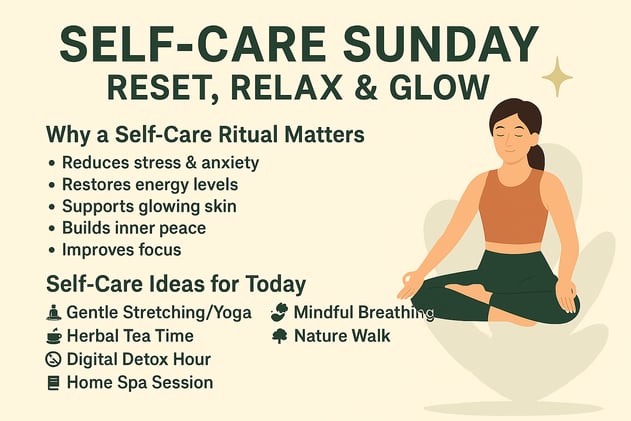 SELF-CARE SUNDAY
RESET, RELAX & GLOW

Why a Self-Care Ritual Matters
• Reduces stress & anxiety
• Restores energy levels
• Supports glowing skin
• Builds inner peace
• Improves focus

Self-Care Ideas for Today
Gentle Stretching/Yoga
Herbal Tea Time
Digital Detox Hour
Home Spa Session
Mindful Breathing
Nature Walk